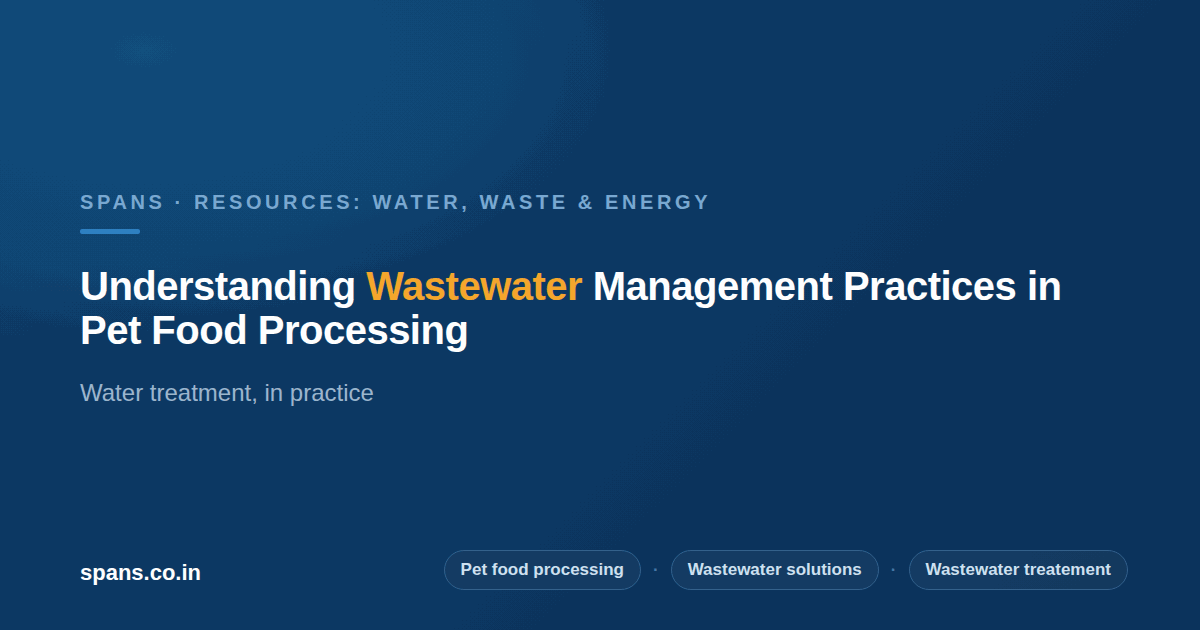 SPANS · RESOURCES: WATER, WASTE & ENERGY

Understanding Wastewater Management Practices in Pet Food Processing

Water treatment, in practice

spans.co.in

Pet food processing · Wastewater solutions · Wastewater treatement